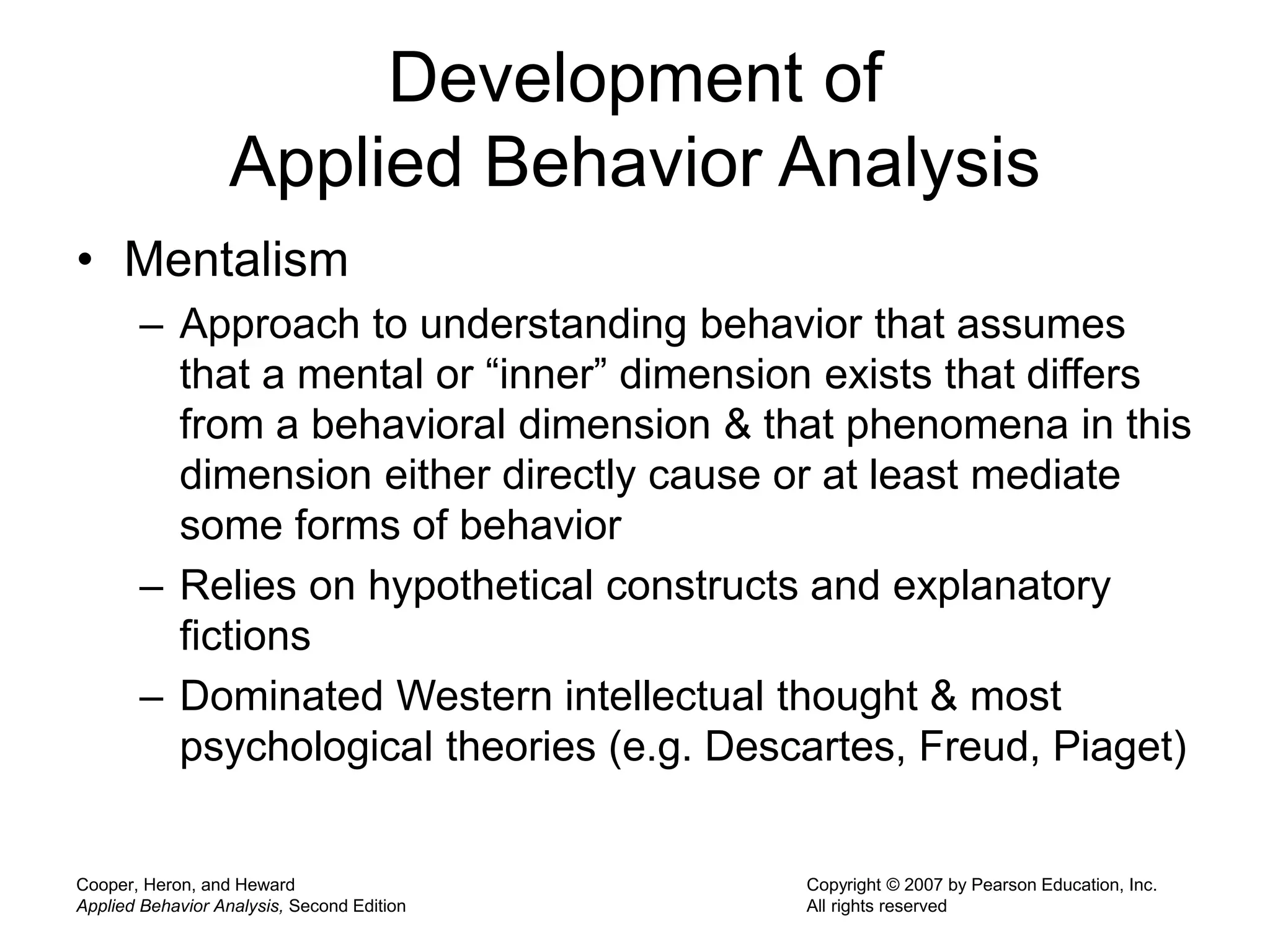 Development of
Applied Behavior Analysis

• Mentalism
– Approach to understanding behavior that assumes that a mental or “inner” dimension exists that differs from a behavioral dimension & that phenomena in this dimension either directly cause or at least mediate some forms of behavior
– Relies on hypothetical constructs and explanatory fictions
– Dominated Western intellectual thought & most psychological theories (e.g. Descartes, Freud, Piaget)

Cooper, Heron, and Heward
Applied Behavior Analysis, Second Edition

Copyright © 2007 by Pearson Education, Inc.
All rights reserved